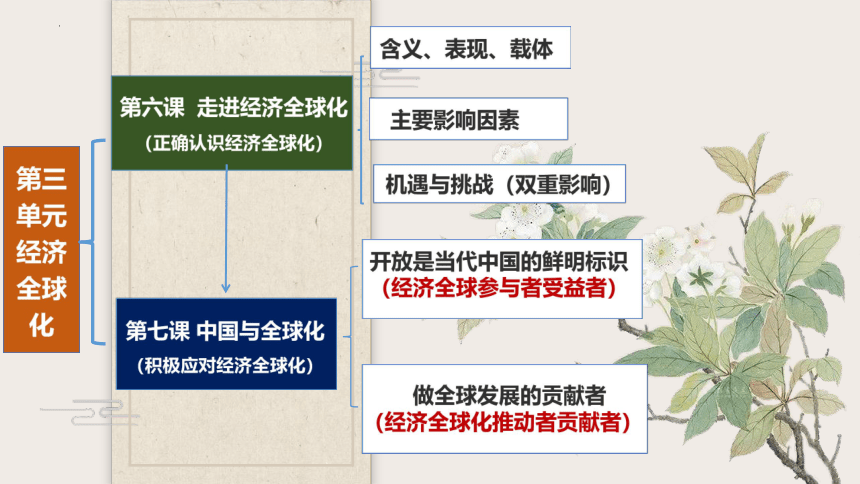 第三单元经济全球化

第六课 走进经济全球化
（正确认识经济全球化）

含义、表现、载体

主要影响因素

机遇与挑战（双重影响）

第七课 中国与全球化
（积极应对经济全球化）

开放是当代中国的鲜明标识
（经济全球参与者受益者）

做全球发展的贡献者
（经济全球化推动者贡献者）